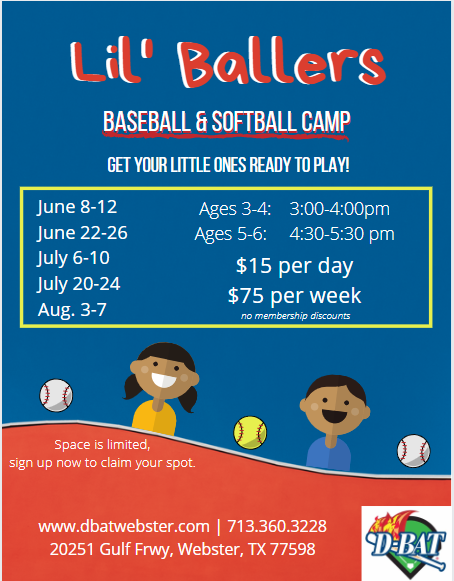 Lil' Ballers

BASEBALL & SOFTBALL CAMP

GET YOUR LITTLE ONES READY TO PLAY!

June 8-12
June 22-26
July 6-10
July 20-24
Aug. 3-7

Ages 3-4: 3:00-4:00pm
Ages 5-6: 4:30-5:30 pm

$15 per day
$75 per week
no membership discounts

Space is limited, sign up now to claim your spot.

www.dbatwebster.com | 713.360.3228
20251 Gulf Frwy, Webster, TX 77598

D-BAT